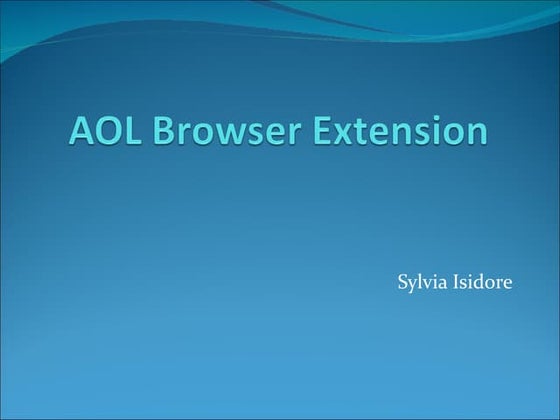 AOL Browser Extension

Sylvia Isidore